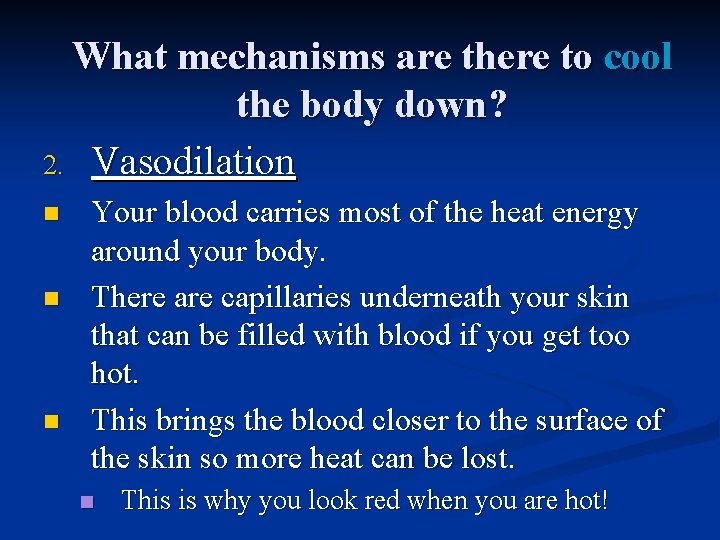 What mechanisms are there to cool the body down?

2. Vasodilation

Your blood carries most of the heat energy around your body.

There are capillaries underneath your skin that can be filled with blood if you get too hot.

This brings the blood closer to the surface of the skin so more heat can be lost.

This is why you look red when you are hot!